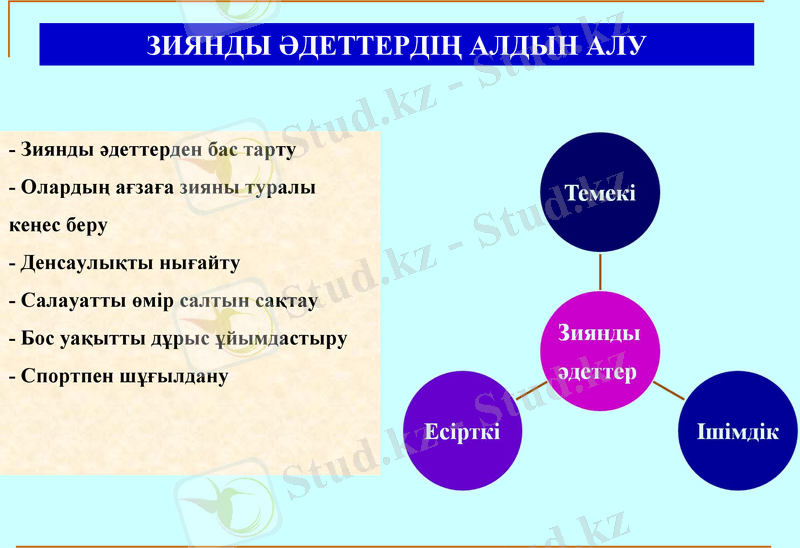 ЗИЯНДЫ ӘДЕТТЕРДІҢ АЛДЫН АЛУ

- Зиянды әдеттерден бас тарту
- Олардың ағзаға зияны туралы кеңес беру
- Денсаулықты нығайту
- Салауатты өмір салтын сақтау
- Бос уақытты дұрыс ұйымдастыру
- Спортпен шұғылдану

Темекі

Зиянды әдеттер

Есірткі

Ішімдік

Stud.kz - Stud.kz